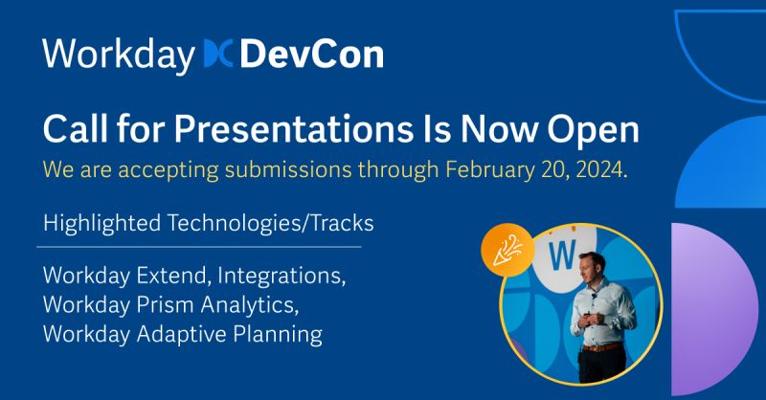 Workday DevCon

Call for Presentations Is Now Open

We are accepting submissions through February 20, 2024.

Highlighted Technologies/Tracks

Workday Extend, Integrations, Workday Prism Analytics, Workday Adaptive Planning

W